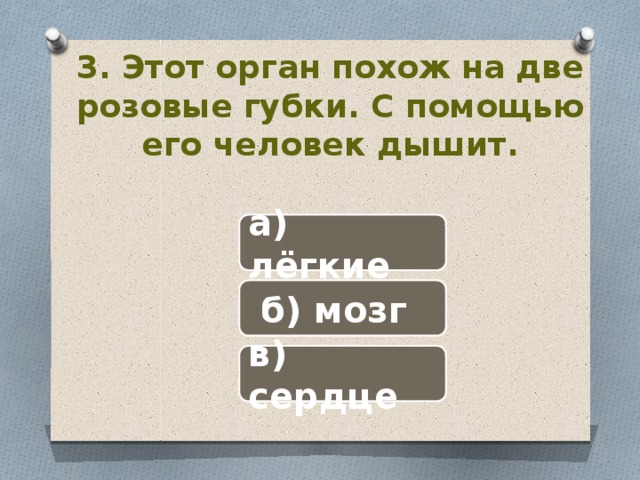 3. Этот орган похож на две розовые губки. С помощью его человек дышит.

а) лёгкие

б) мозг

в) сердце